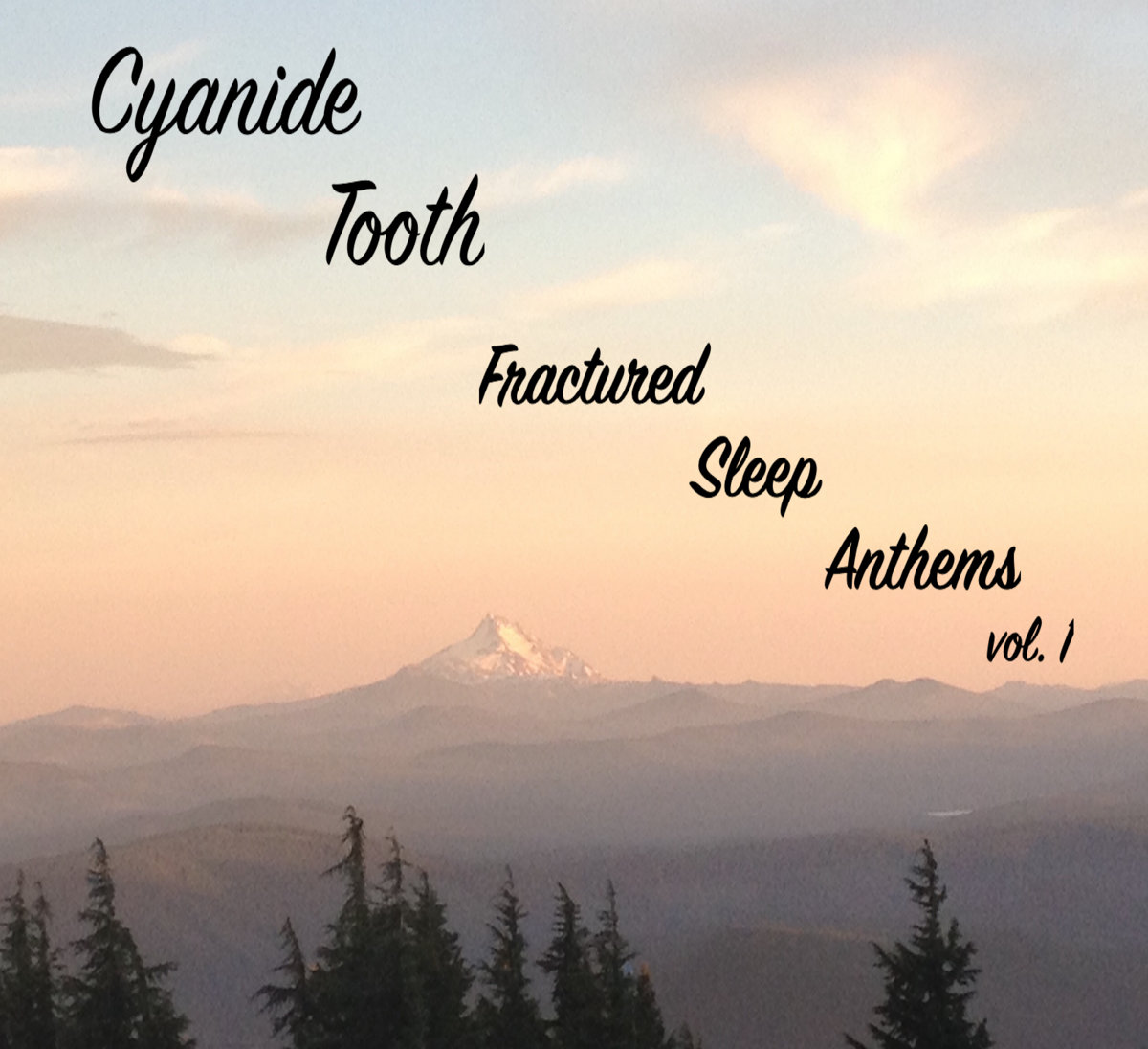 Cyanide Tooth

Fractured Sleep Anthems vol. 1